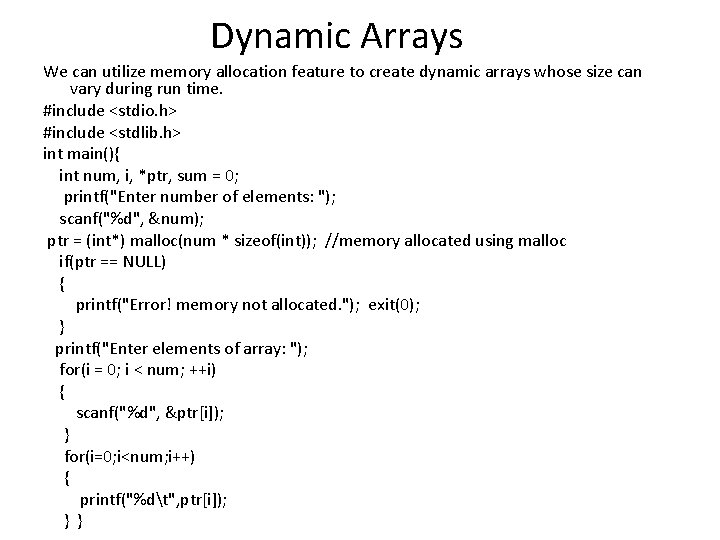 Dynamic Arrays

We can utilize memory allocation feature to create dynamic arrays whose size can vary during run time.

#include <stdio.h>
#include <stdlib.h>
int main(){
int num, i, *ptr, sum = 0;
printf("Enter number of elements: ");
scanf("%d", &num);
ptr = (int*) malloc(num * sizeof(int)); //memory allocated using malloc
if(ptr == NULL)
{
printf("Error! memory not allocated."); exit(0);
}
printf("Enter elements of array: ");
for(i = 0; i < num; ++i)
{
scanf("%d", &ptr[i]);
}
for(i=0;i<num;i++)
{
printf("%d\t",ptr[i]);
} }